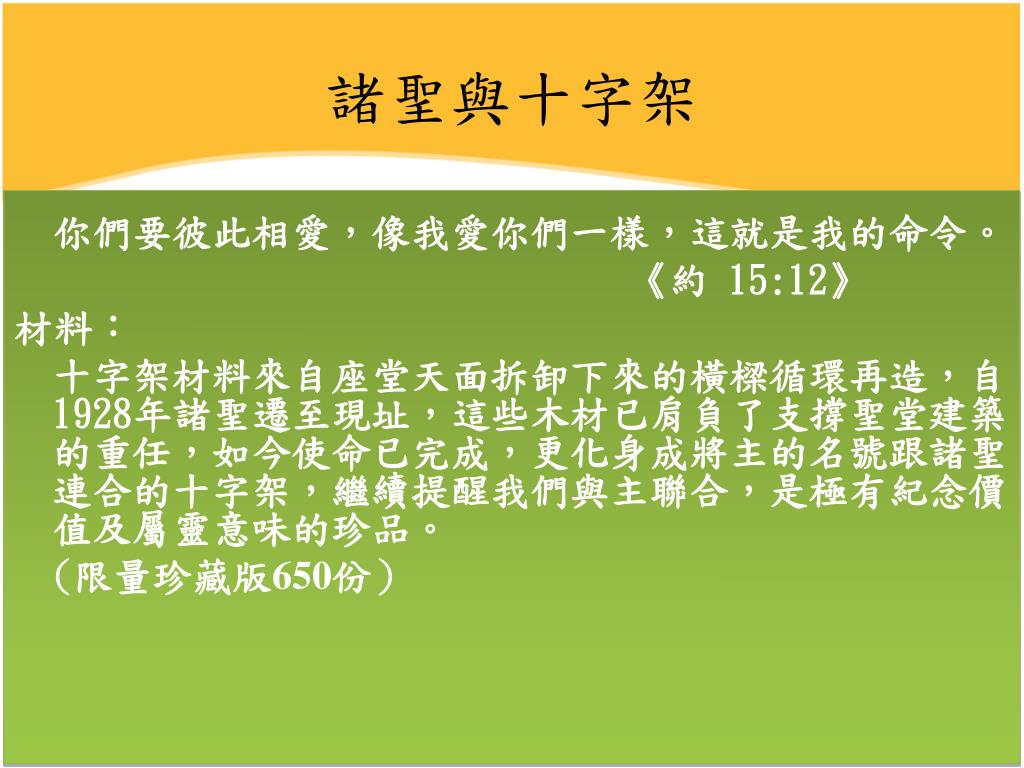 諸聖與十字架

你們要彼此相愛，像我愛你們一樣，這就是我的命令。
《約 15:12》

材料：

十字架材料來自座堂天面拆卸下來的橫樑循環再造，自1928年諸聖遷至現址，這些木材已肩負了支撐聖堂建築的重任，如今使命已完成，更化身成將主的名號跟諸聖連合的十字架，繼續提醒我們與主聯合，是極有紀念價值及屬靈意味的珍品。

（限量珍藏版650份）